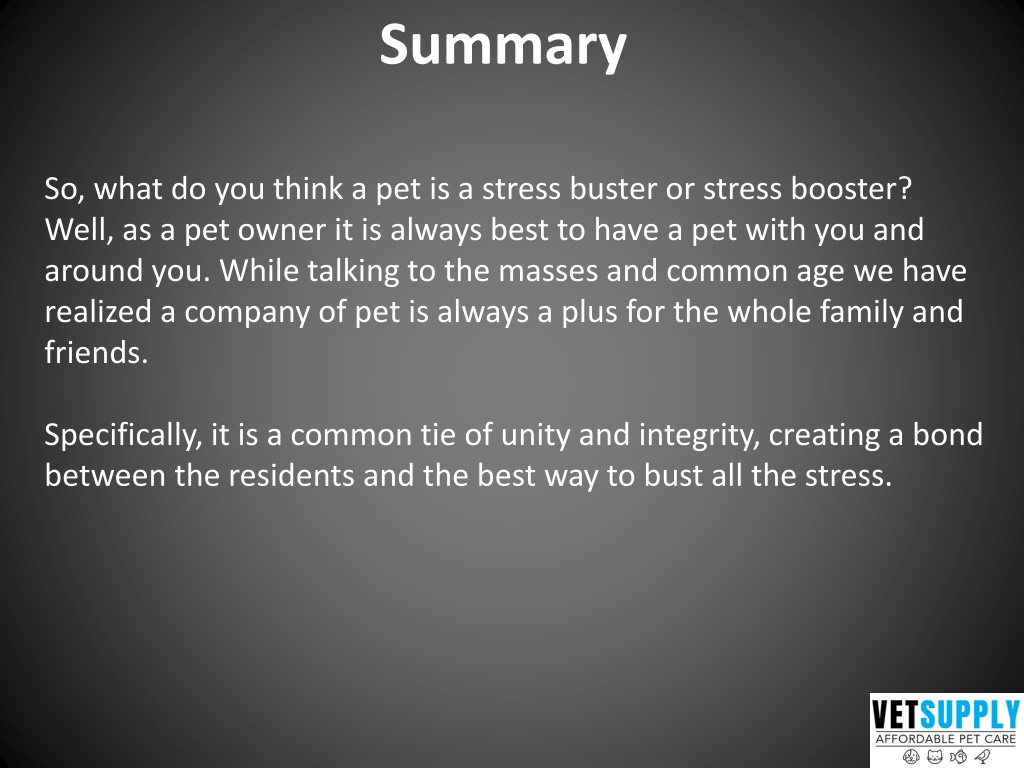 Summary

So, what do you think a pet is a stress buster or stress booster? Well, as a pet owner it is always best to have a pet with you and around you. While talking to the masses and common age we have realized a company of pet is always a plus for the whole family and friends.

Specifically, it is a common tie of unity and integrity, creating a bond between the residents and the best way to bust all the stress.

VETSUPPLY
AFFORDABLE PET CARE